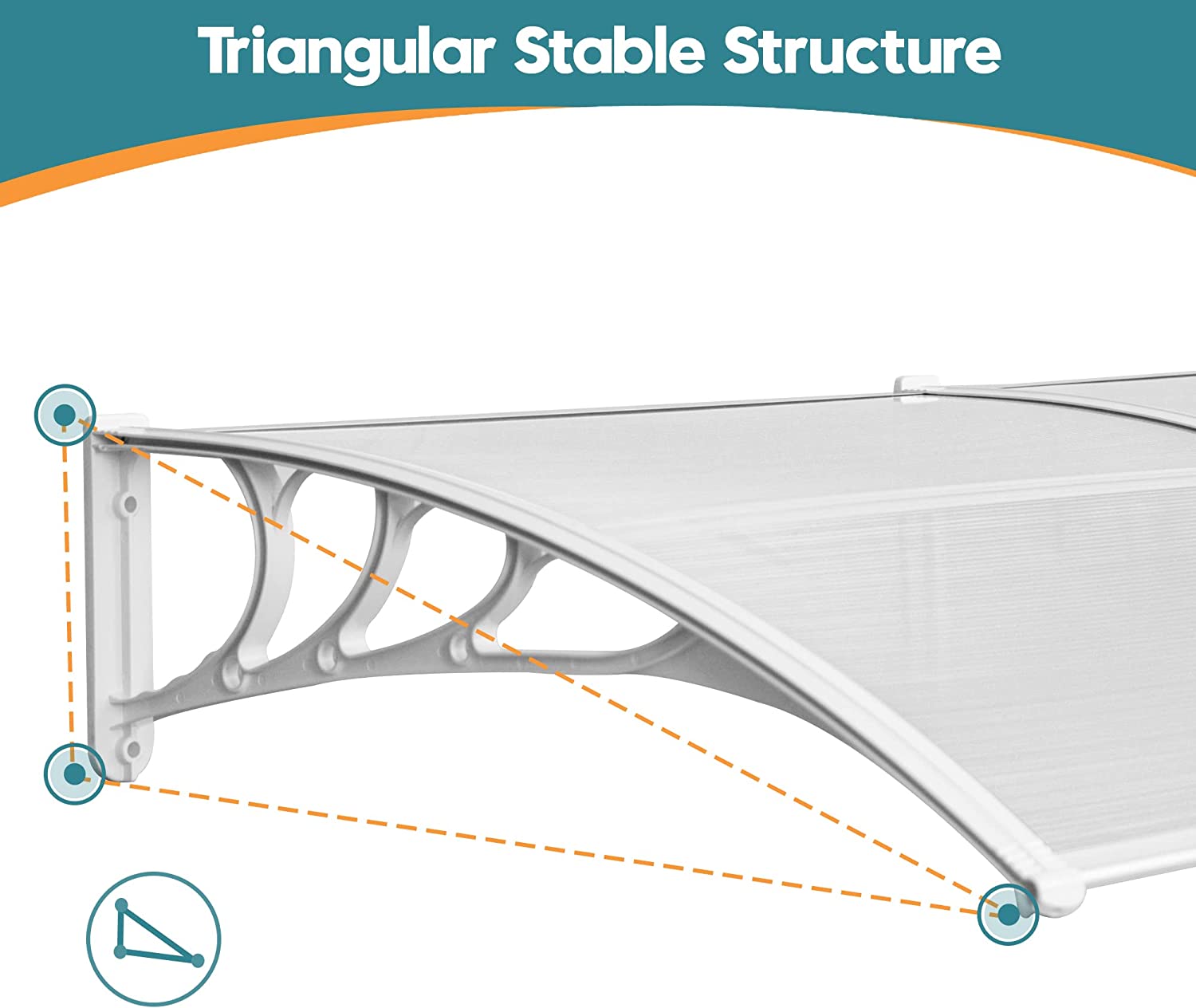 Triangular Stable Structure